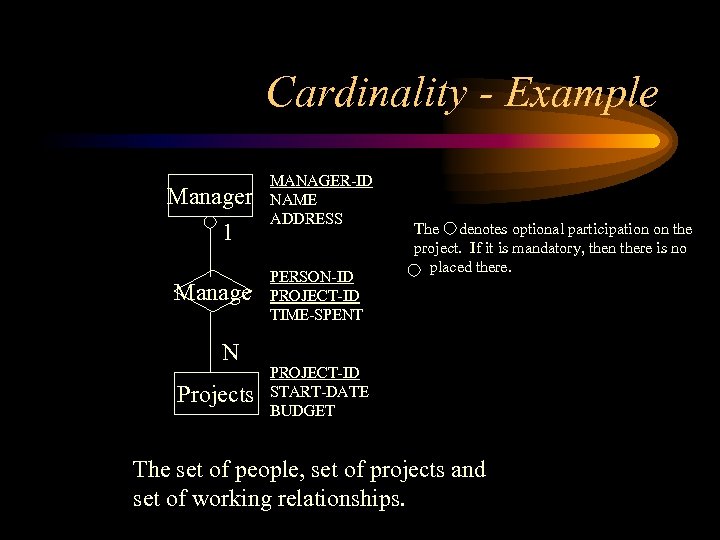 Cardinality - Example

Manager

MANAGER-ID
NAME
ADDRESS

1

Manage

PERSON-ID
PROJECT-ID
TIME-SPENT

N

Projects

PROJECT-ID
START-DATE
BUDGET

The ○ denotes optional participation on the project. If it is mandatory, then there is no ○ placed there.

The set of people, set of projects and set of working relationships.